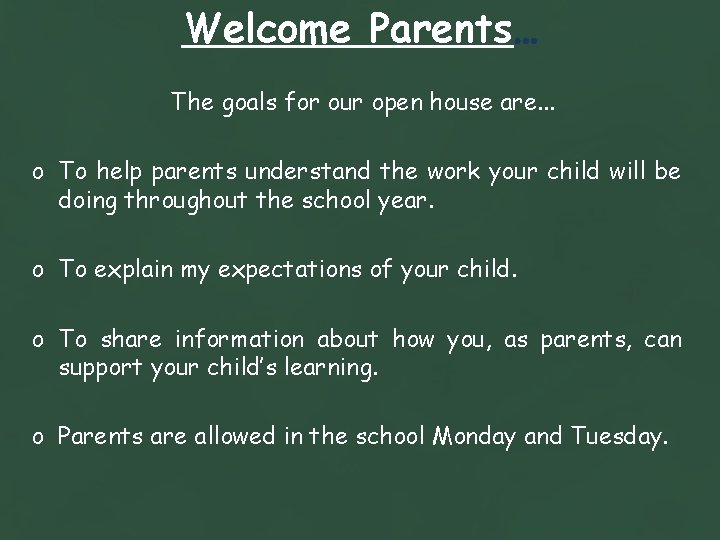 Welcome Parents...

The goals for our open house are...

o To help parents understand the work your child will be doing throughout the school year.

o To explain my expectations of your child.

o To share information about how you, as parents, can support your child's learning.

o Parents are allowed in the school Monday and Tuesday.